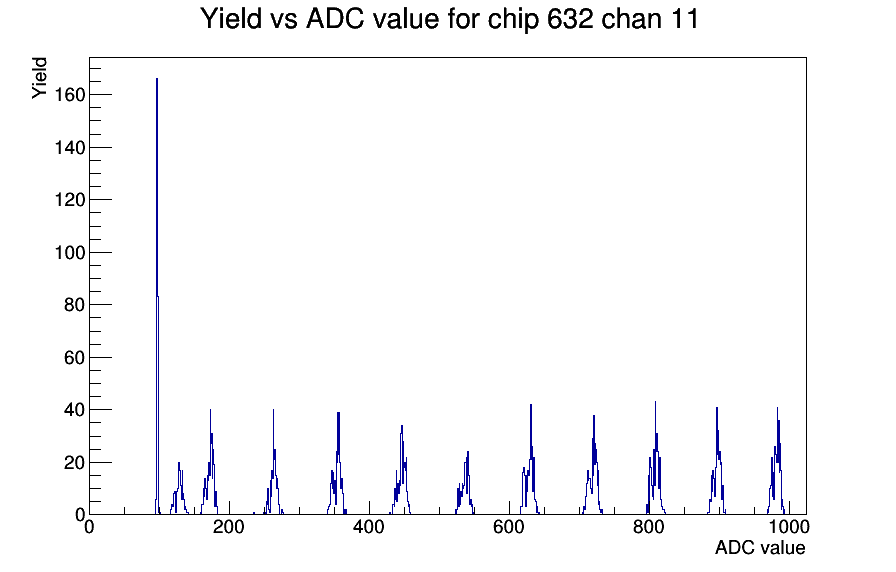 Yield vs ADC value for chip 632 chan 11

Yield

160
140
120
100
80
60
40
20
0

0
200
400
600
800
1000

ADC value